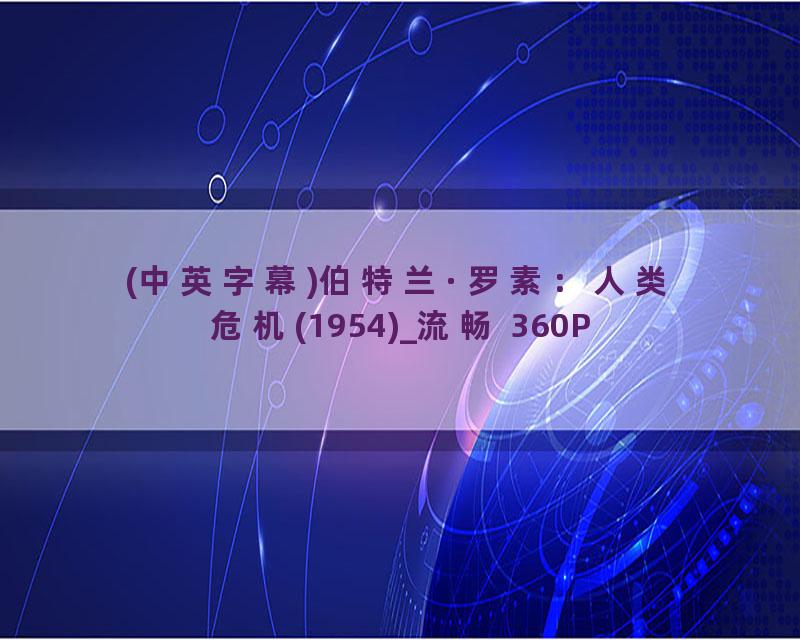 (中英字幕)伯特兰·罗素：人类危机(1954)_流畅 360P